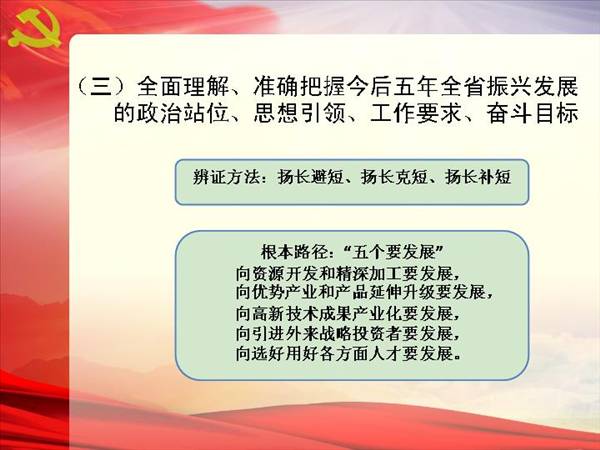 （三）全面理解、准确把握今后五年全省振兴发展的政治站位、思想引领、工作要求、奋斗目标

辨证方法：扬长避短、扬长克短、扬长补短

根本路径：“五个要发展”
向资源开发和精深加工要发展，
向优势产业和产品延伸升级要发展，
向高新技术成果产业化要发展，
向引进外来战略投资者要发展，
向选好用好各方面人才要发展。